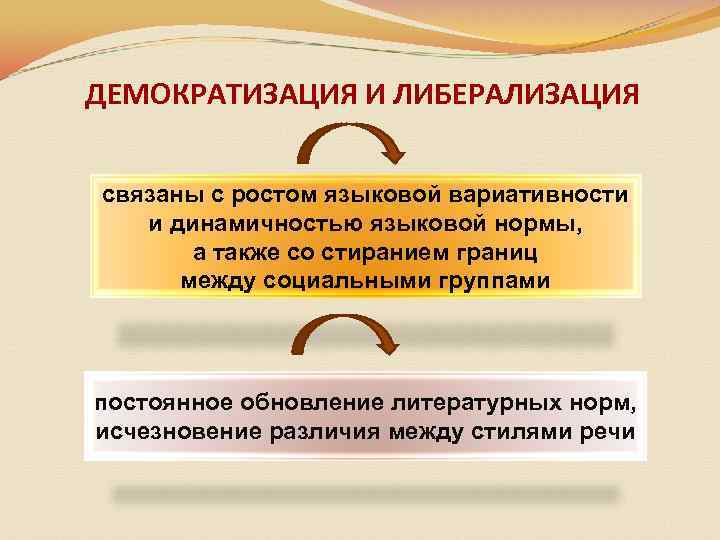 ДЕМОКРАТИЗАЦИЯ И ЛИБЕРАЛИЗАЦИЯ

связаны с ростом языковой вариативности и динамичностью языковой нормы, а также со стиранием границ между социальными группами

постоянное обновление литературных норм, исчезновение различия между стилями речи